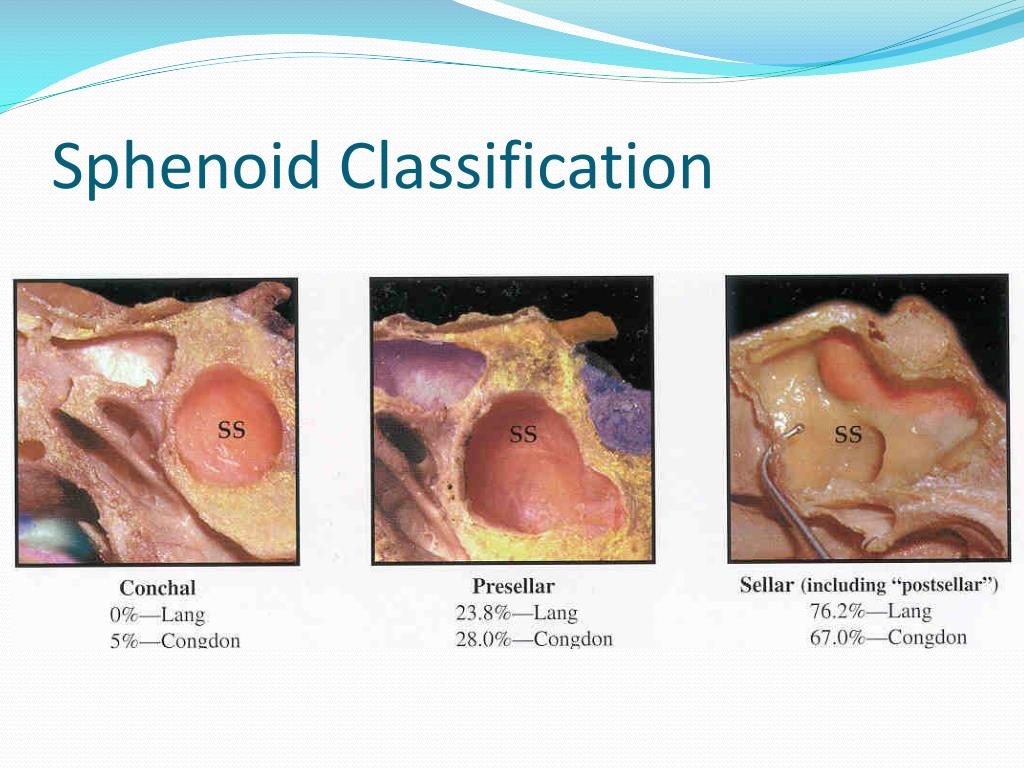 Sphenoid Classification

SS

Conchal
0%—Lang
5%—Congdon

SS

Presellar
23.8%—Lang
28.0%—Congdon

SS

Sellar (including "postsellar")
76.2%—Lang
67.0%—Congdon